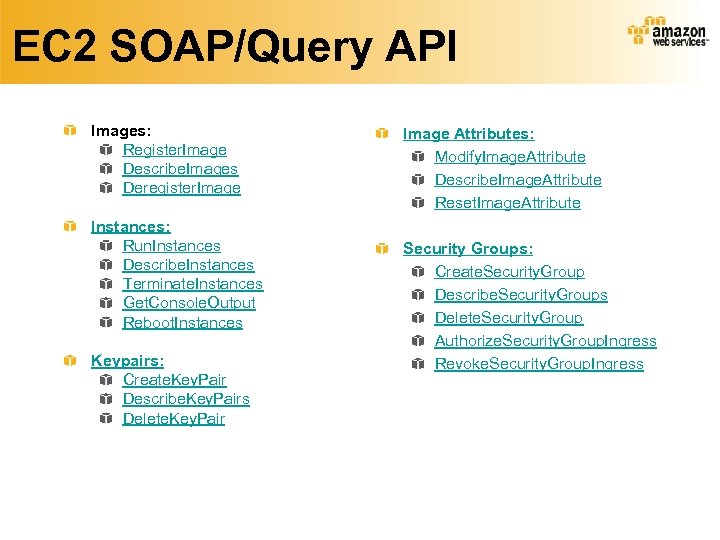 EC2 SOAP/Query API

amazon web services™

Images:
RegisterImage
DescribeImages
DeregisterImage

Instances:
RunInstances
DescribeInstances
TerminateInstances
GetConsoleOutput
RebootInstances

Keypairs:
CreateKeyPair
DescribeKeyPairs
DeleteKeyPair

Image Attributes:
ModifyImageAttribute
DescribeImageAttribute
ResetImageAttribute

Security Groups:
CreateSecurityGroup
DescribeSecurityGroups
DeleteSecurityGroup
AuthorizeSecurityGroupIngress
RevokeSecurityGroupIngress